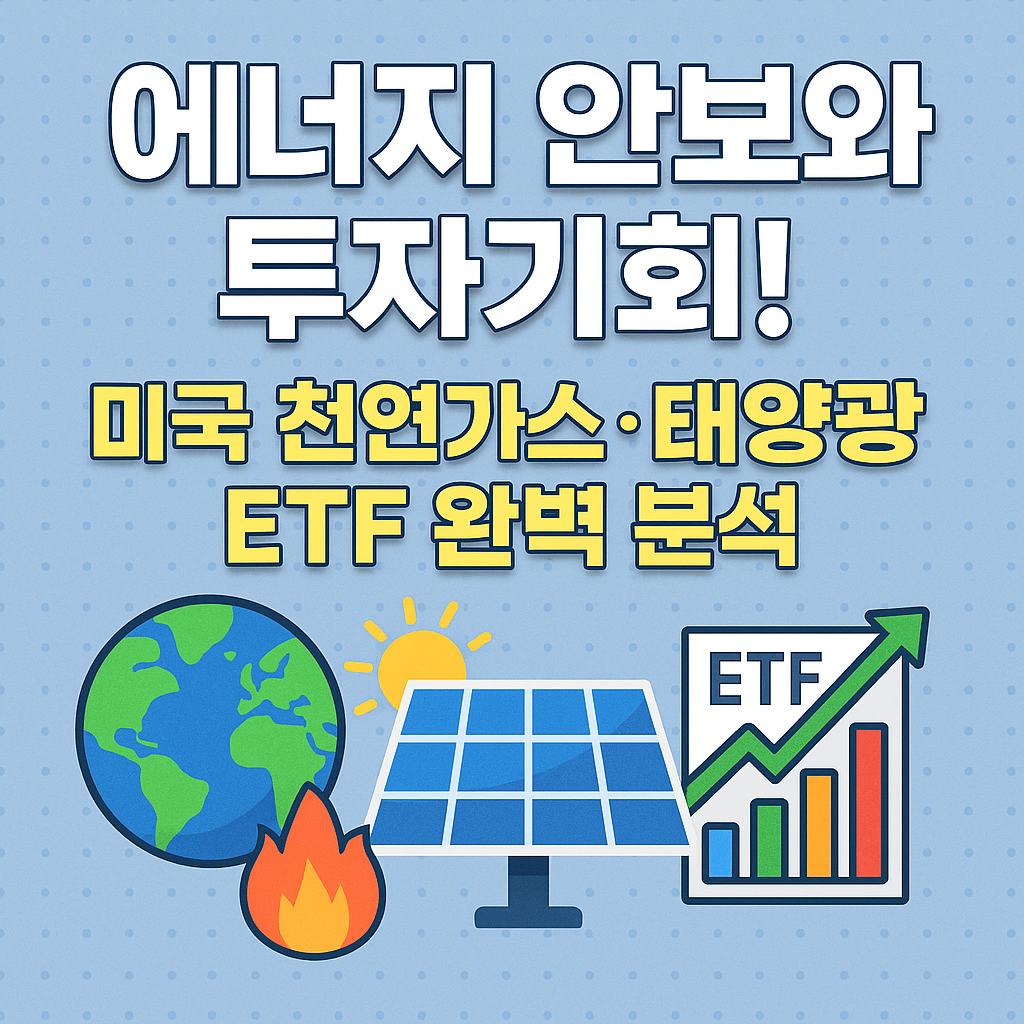 에너지 안보와 투자기회!

미국 천연가스·태양광 ETF 완벽 분석

ETF